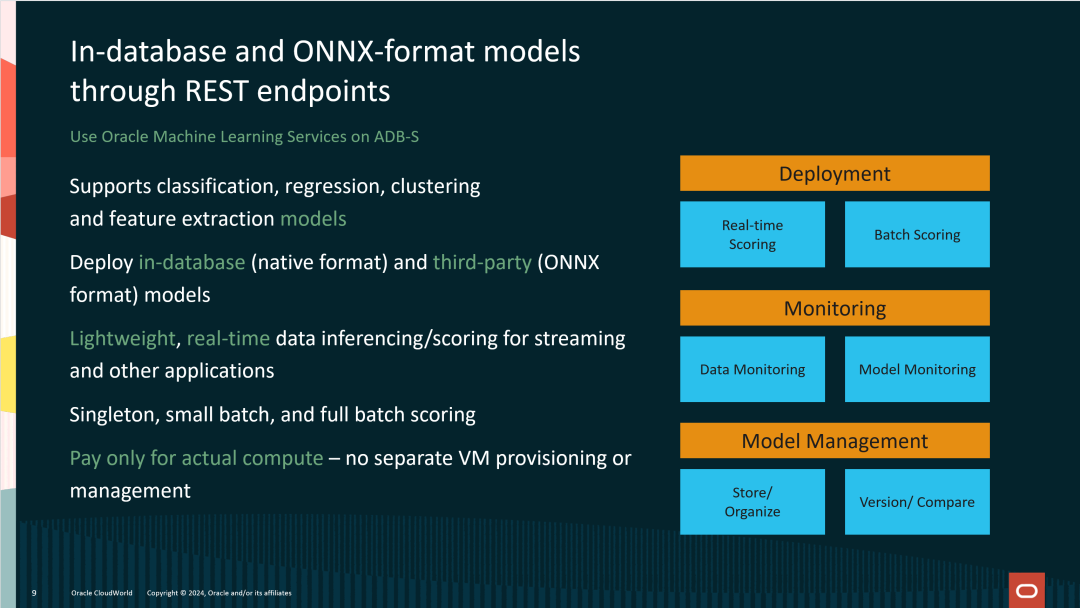 In-database and ONNX-format models through REST endpoints

Use Oracle Machine Learning Services on ADB-S

Supports classification, regression, clustering and feature extraction models

Deploy in-database (native format) and third-party (ONNX format) models

Lightweight, real-time data inferencing/scoring for streaming and other applications

Singleton, small batch, and full batch scoring

Pay only for actual compute – no separate VM provisioning or management

Deployment

Real-time Scoring

Batch Scoring

Monitoring

Data Monitoring

Model Monitoring

Model Management

Store/ Organize

Version/ Compare

9 Oracle CloudWorld Copyright © 2024, Oracle and/or its affiliates